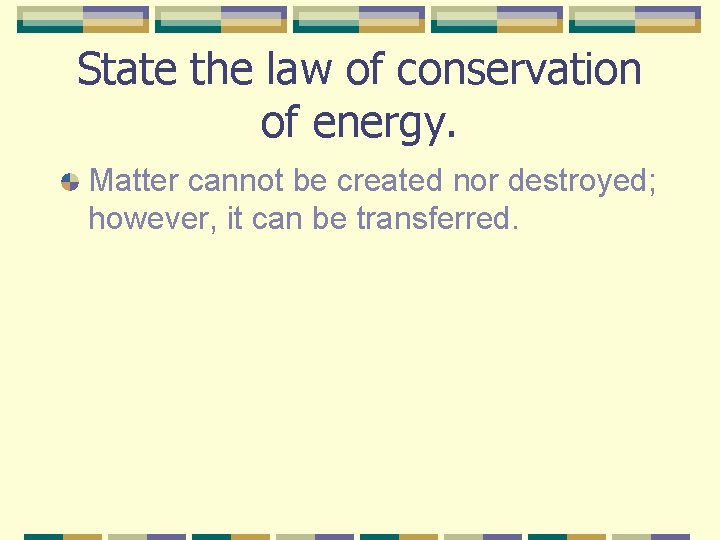 State the law of conservation of energy.

Matter cannot be created nor destroyed; however, it can be transferred.